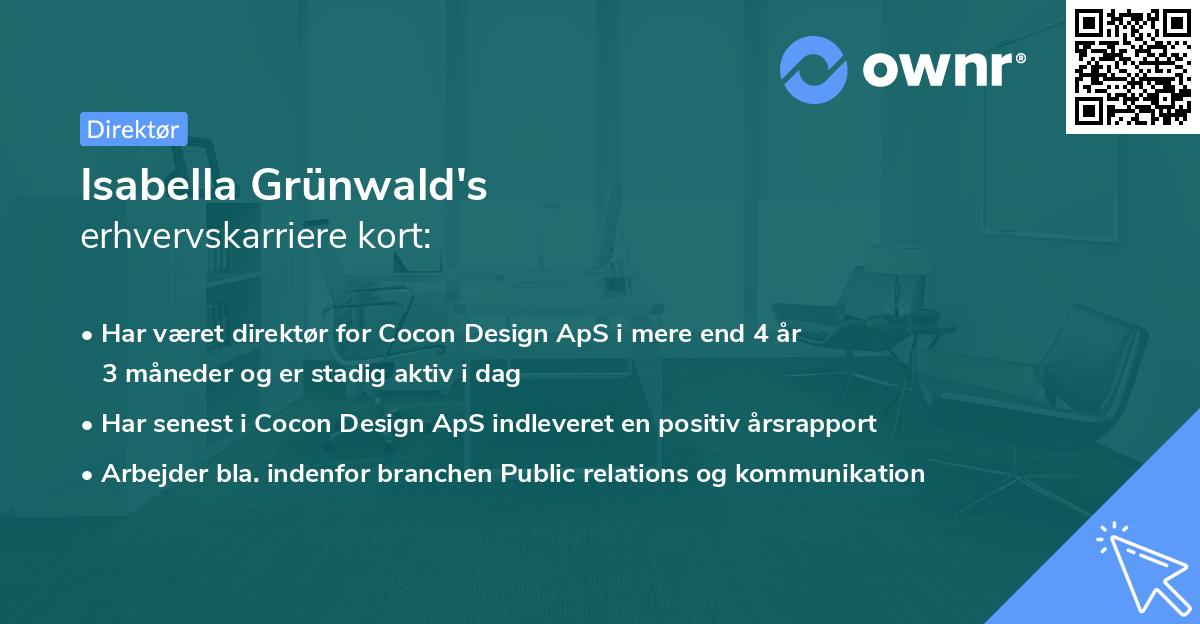 ownr®

Direktør

Isabella Grünwald's
erhvervskarriere kort:

• Har været direktør for Cocon Design ApS i mere end 4 år 3 måneder og er stadig aktiv i dag

• Har senest i Cocon Design ApS indleveret en positiv årsrapport

• Arbejder bla. indenfor branchen Public relations og kommunikation